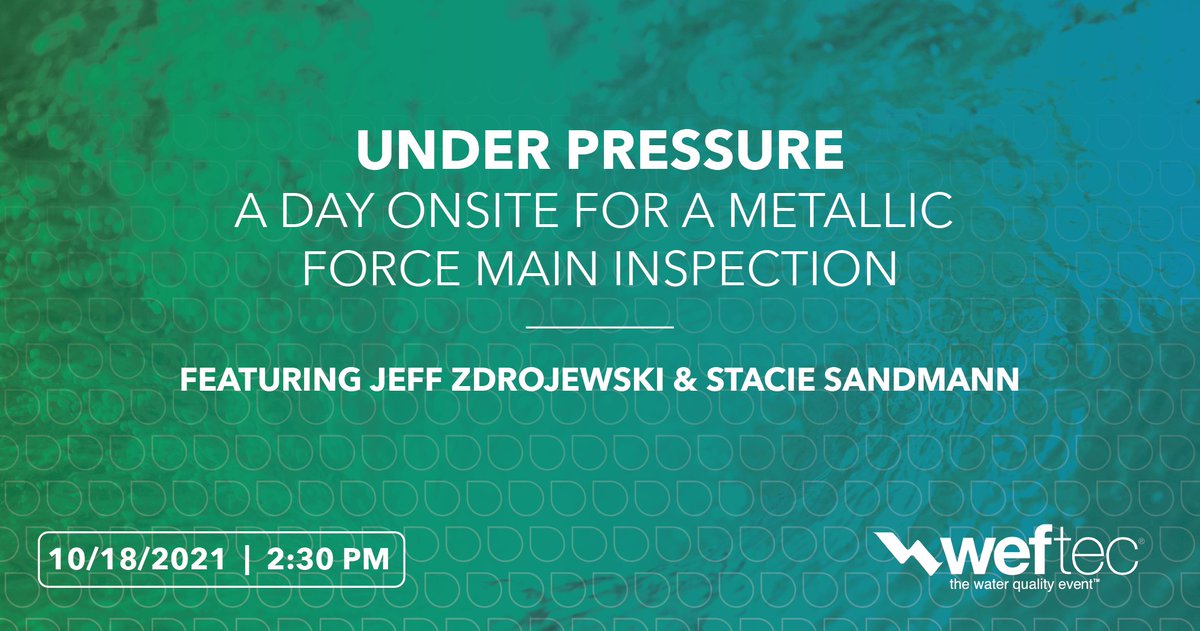 UNDER PRESSURE
A DAY ONSITE FOR A METALLIC FORCE MAIN INSPECTION

FEATURING JEFF ZDROJEWSKI & STACIE SANDMANN

10/18/2021 | 2:30 PM

weftec®
the water quality event™